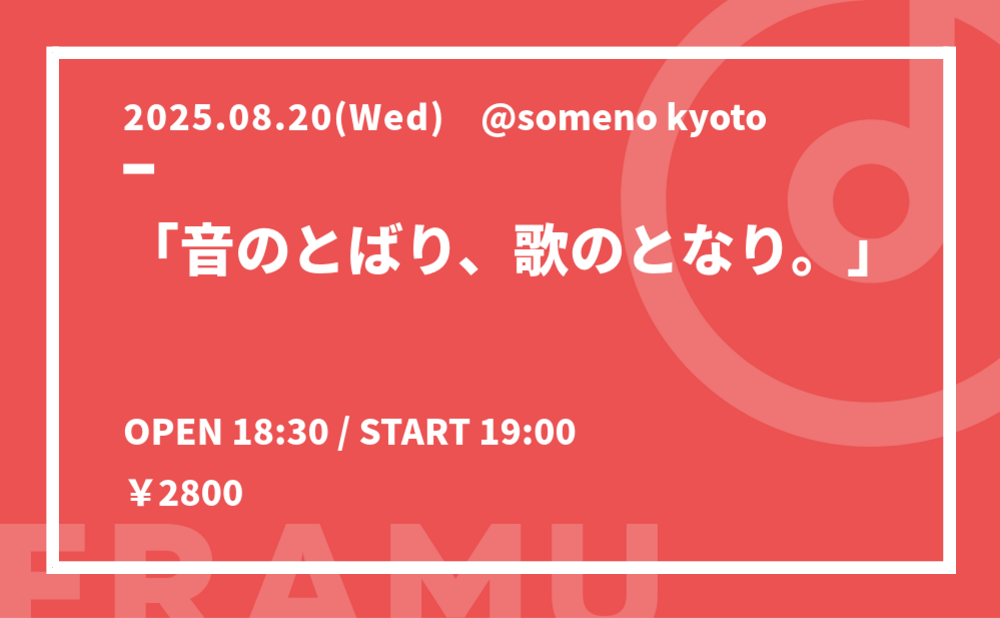 2025.08.20(Wed)　@someno kyoto

「音のとばり、歌のとなり。」

OPEN 18:30 / START 19:00

￥2800

FRAMU